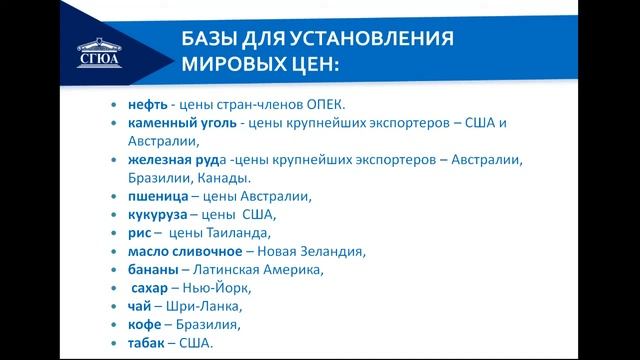 СГЮА

БАЗЫ ДЛЯ УСТАНОВЛЕНИЯ МИРОВЫХ ЦЕН:

• нефть - цены стран-членов ОПЕК.
• каменный уголь - цены крупнейших экспортеров – США и Австралии,
• железная руда -цены крупнейших экспортеров – Австралии, Бразилии, Канады.
• пшеница – цены Австралии,
• кукуруза – цены США,
• рис – цены Таиланда,
• масло сливочное – Новая Зеландия,
• бананы – Латинская Америка,
• сахар – Нью-Йорк,
• чай – Шри-Ланка,
• кофе – Бразилия,
• табак – США.